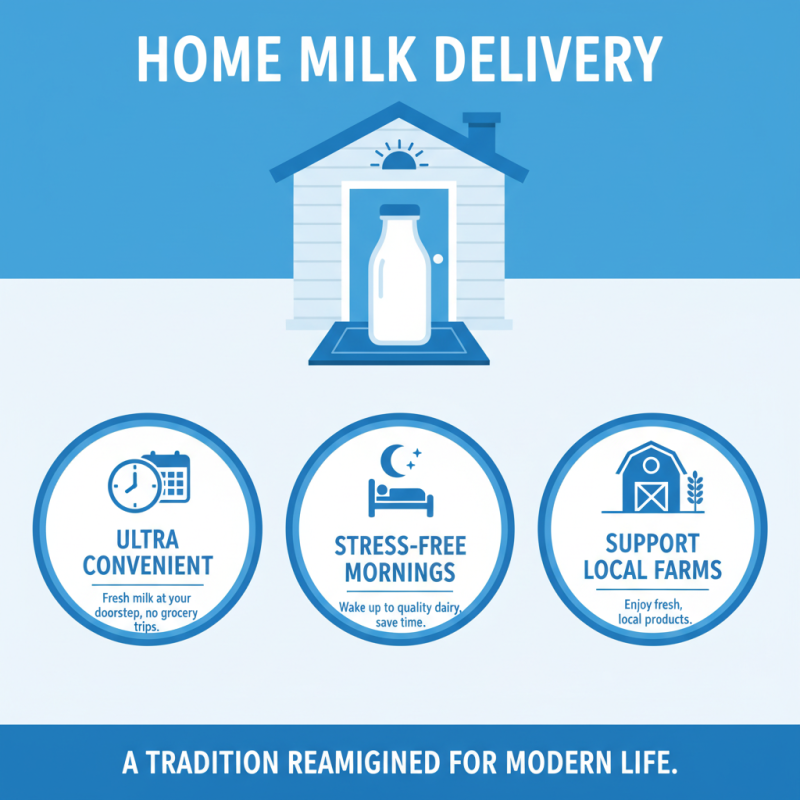 HOME MILK DELIVERY

ULTRA CONVENIENT

Fresh milk at your doorstep, no grocery trips.

STRESS-FREE MORNINGS

Wake up to quality dairy, save time.

SUPPORT LOCAL FARMS

Enjoy fresh, local products.

A TRADITION REAMIGINED FOR MODERN LIFE.